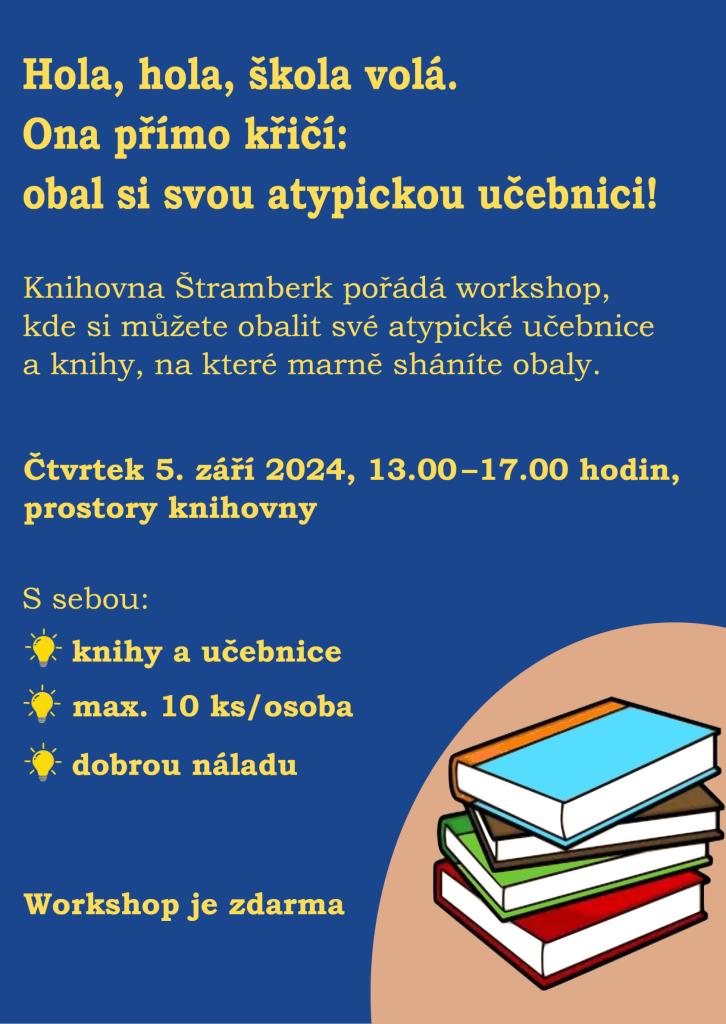 Hola, hola, škola volá.
Ona přímo křičí:
obal si svou atypickou učebnici!

Knihovna Štramberk pořádá workshop, kde si můžete obalit své atypické učebnice a knihy, na které marně sháníte obaly.

Čtvrtek 5. září 2024, 13.00–17.00 hodin, prostory knihovny

S sebou:

knihy a učebnice

max. 10 ks/osoba

dobrou náladu

Workshop je zdarma